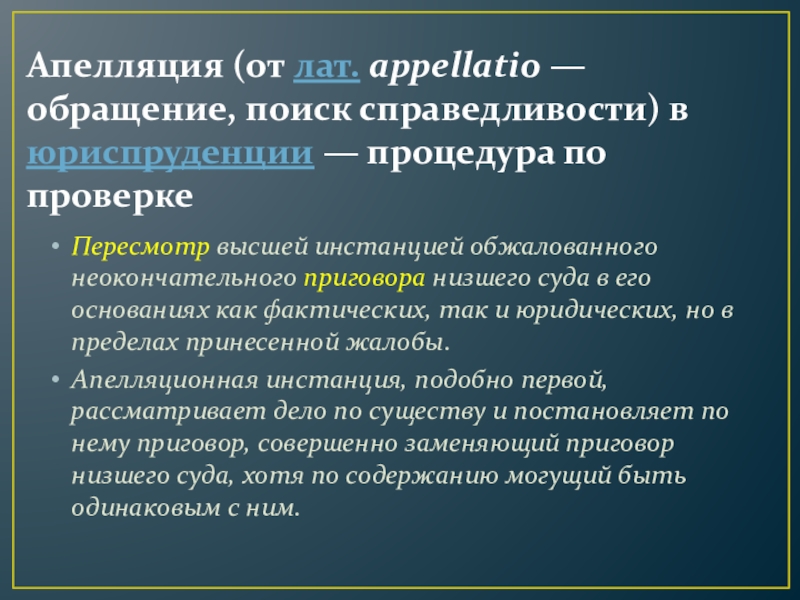 Апелляция (от лат. appellatio — обращение, поиск справедливости) в юриспруденции — процедура по проверке

• Пересмотр высшей инстанцией обжалованного неокончательного приговора низшего суда в его основаниях как фактических, так и юридических, но в пределах принесенной жалобы.
• Апелляционная инстанция, подобно первой, рассматривает дело по существу и постановляет по нему приговор, совершенно заменяющий приговор низшего суда, хотя по содержанию могущий быть одинаковым с ним.